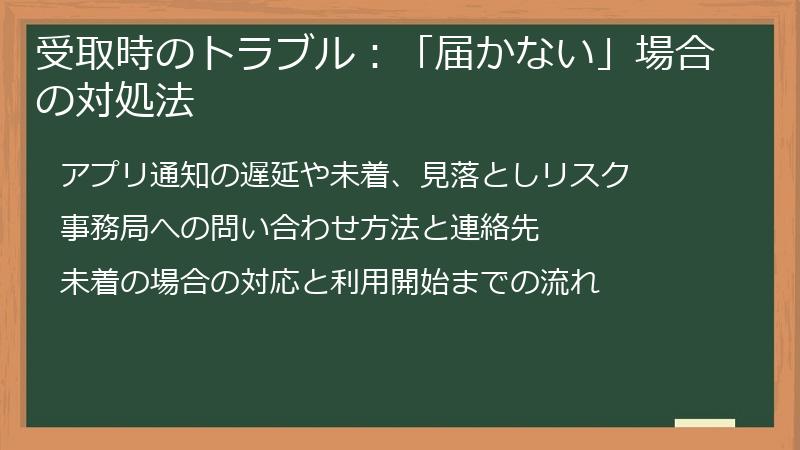 受取時のトラブル：「届かない」場合の対処法

アプリ通知の遅延や未着、見落としリスク

事務局への問い合わせ方法と連絡先

未着の場合の対応と利用開始までの流れ